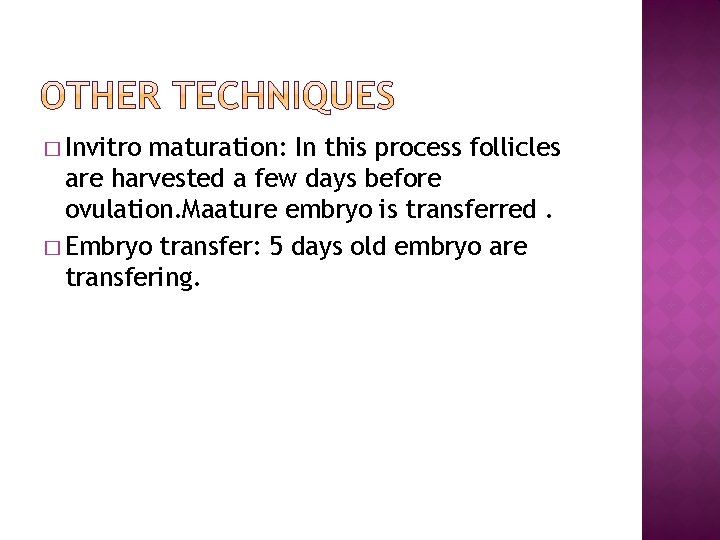 OTHER TECHNIQUES

□ Invitro maturation: In this process follicles are harvested a few days before ovulation.Maature embryo is transferred .

□ Embryo transfer: 5 days old embryo are transfering.